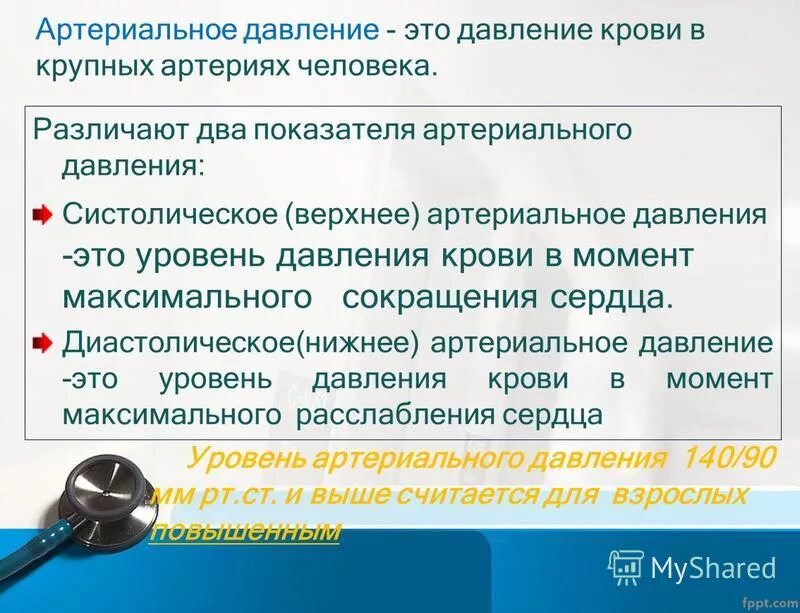 Артериальное давление - это давление крови в крупных артериях человека.

Различают два показателя артериального давления:

Систолическое (верхнее) артериальное давления -это уровень давления крови в момент максимального сокращения сердца.

Диастолическое(нижнее) артериальное давление -это уровень давления крови в момент максимального расслабления сердца

Уровень артериального давления 140/90 мм рт.ст. и выше считается для взрослых повышенным

MyShared

fppt.com